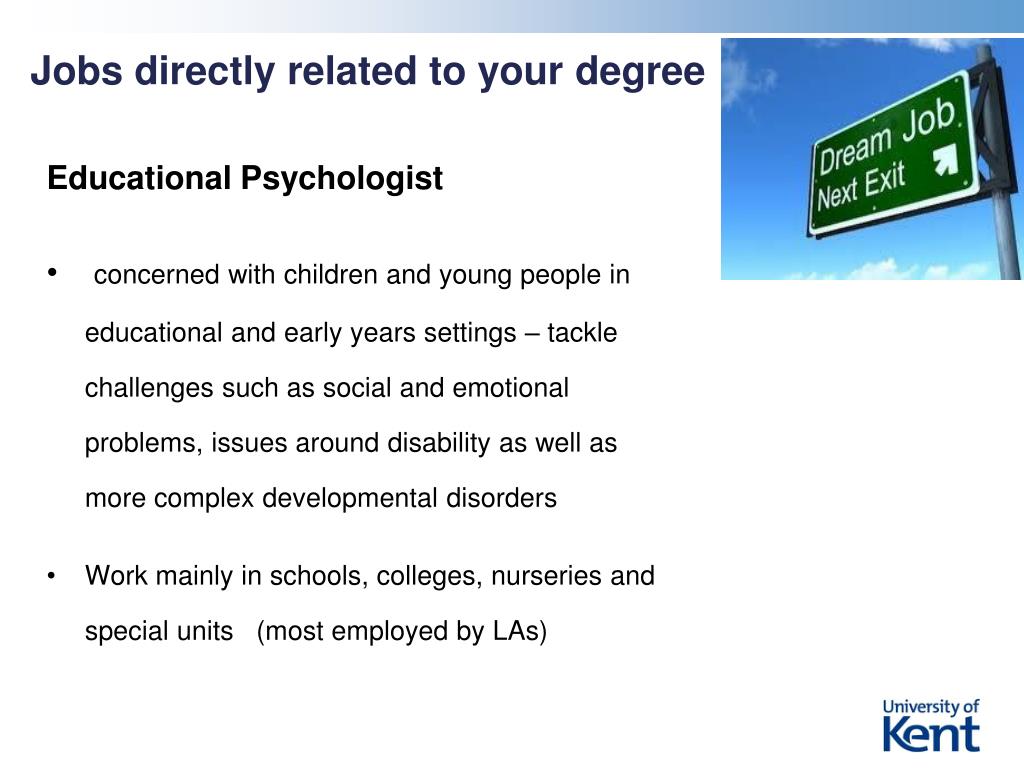 Jobs directly related to your degree

Dream Job
Next Exit

Educational Psychologist

• concerned with children and young people in educational and early years settings – tackle challenges such as social and emotional problems, issues around disability as well as more complex developmental disorders

• Work mainly in schools, colleges, nurseries and special units (most employed by LAs)

University of Kent